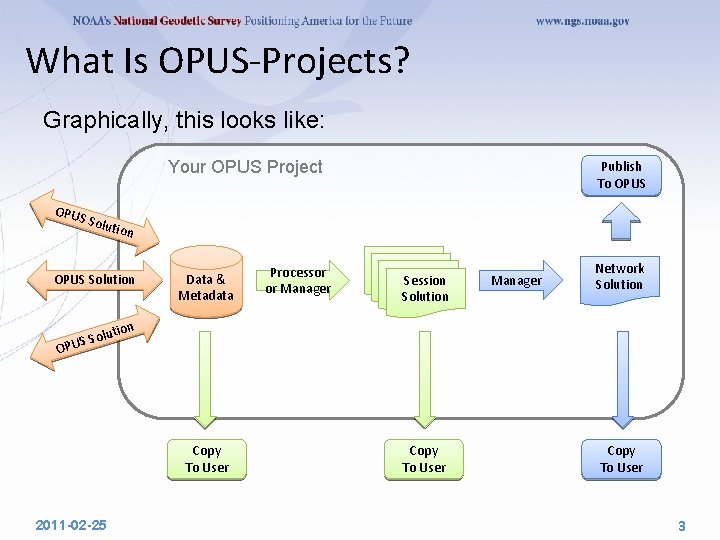 NOAA's National Geodetic Survey Positioning America for the Future www.ngs.noaa.gov

What Is OPUS-Projects?

Graphically, this looks like:

Your OPUS Project

Publish To OPUS

OPUS Solution

OPUS Solution

OPUS Solution

Data & Metadata

Processor or Manager

Session Solution

Manager

Network Solution

Copy To User

Copy To User

Copy To User

2011-02-25

3